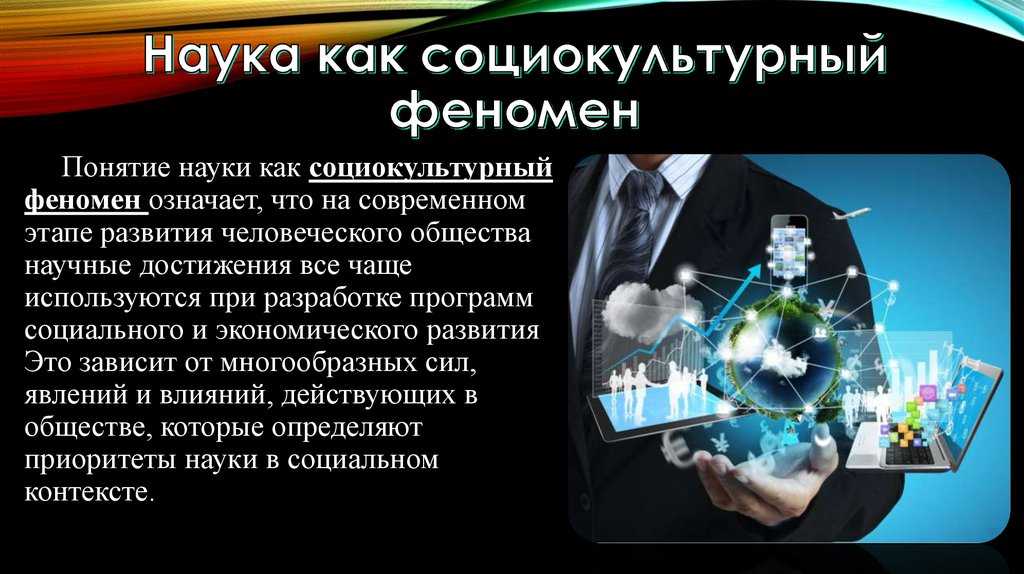 Наука как социокультурный феномен

Понятие науки как социокультурный феномен означает, что на современном этапе развития человеческого общества научные достижения все чаще используются при разработке программ социального и экономического развития Это зависит от многообразных сил, явлений и влияний, действующих в обществе, которые определяют приоритеты науки в социальном контексте.